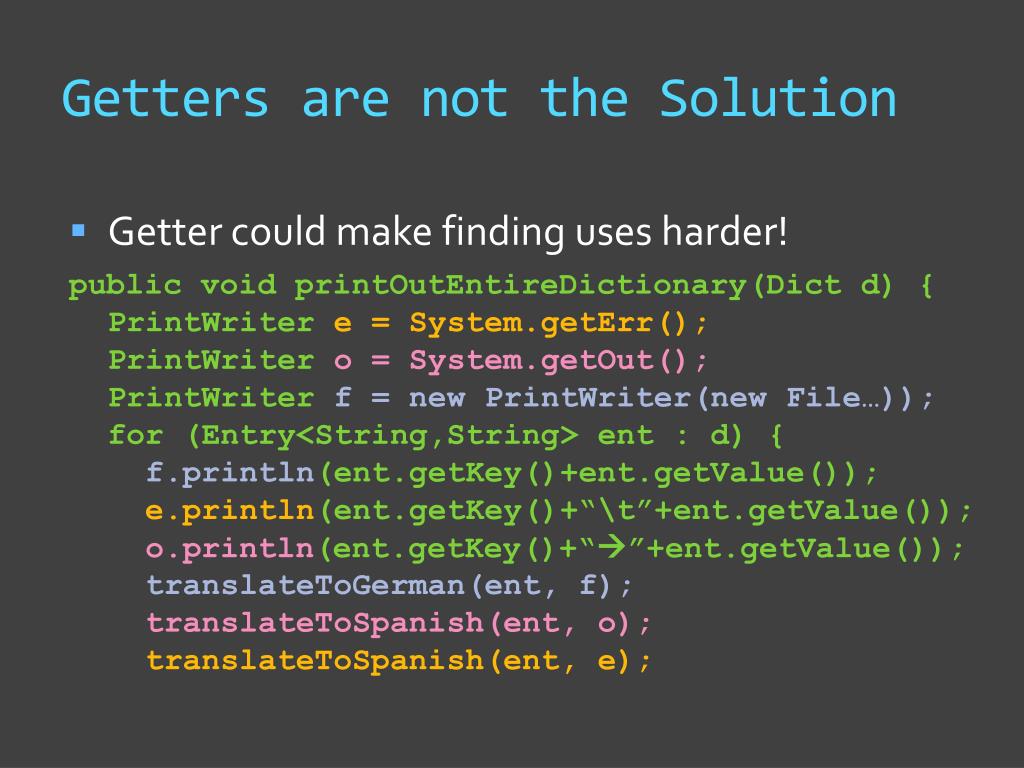 Getters are not the Solution

▪ Getter could make finding uses harder!

public void printOutEntireDictionary(Dict d) {
  PrintWriter e = System.getErr();
  PrintWriter o = System.getOut();
  PrintWriter f = new PrintWriter(new File…));
  for (Entry<String,String> ent : d) {
    f.println(ent.getKey()+ent.getValue());
    e.println(ent.getKey()+“\t”+ent.getValue());
    o.println(ent.getKey()+“→”+ent.getValue());
    translateToGerman(ent, f);
    translateToSpanish(ent, o);
    translateToSpanish(ent, e);